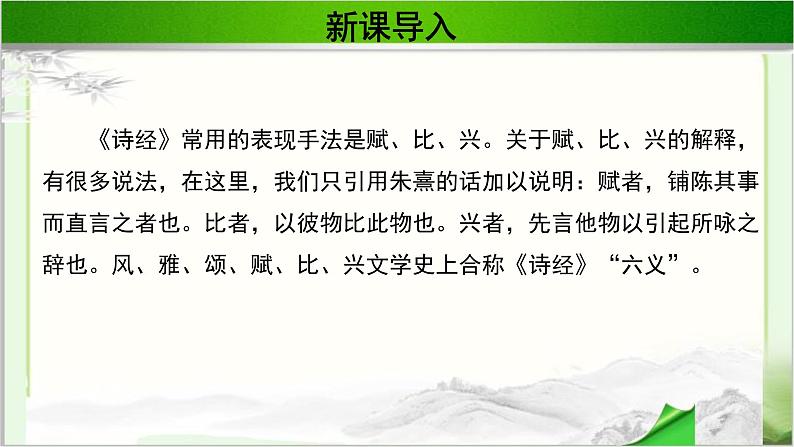 新课导入

《诗经》常用的表现手法是赋、比、兴。关于赋、比、兴的解释，有很多说法，在这里，我们只引用朱熹的话加以说明：赋者，铺陈其事而直言之者也。比者，以彼物比此物也。兴者，先言他物以引起所咏之辞也。风、雅、颂、赋、比、兴文学史上合称《诗经》“六义”。